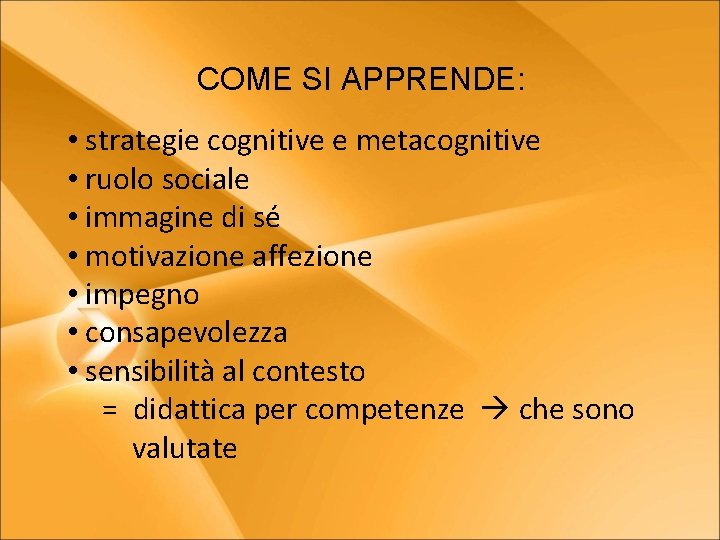 COME SI APPRENDE:

• strategie cognitive e metacognitive
• ruolo sociale
• immagine di sé
• motivazione affezione
• impegno
• consapevolezza
• sensibilità al contesto
= didattica per competenze → che sono valutate